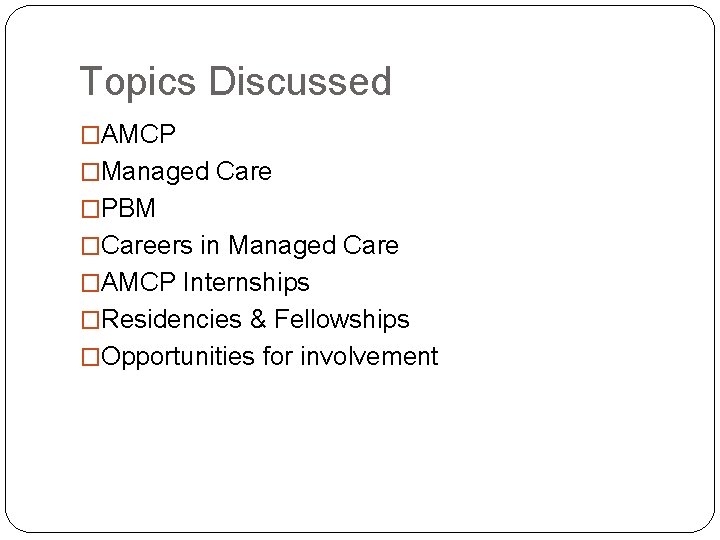 Topics Discussed

□AMCP
□Managed Care
□PBM
□Careers in Managed Care
□AMCP Internships
□Residencies & Fellowships
□Opportunities for involvement